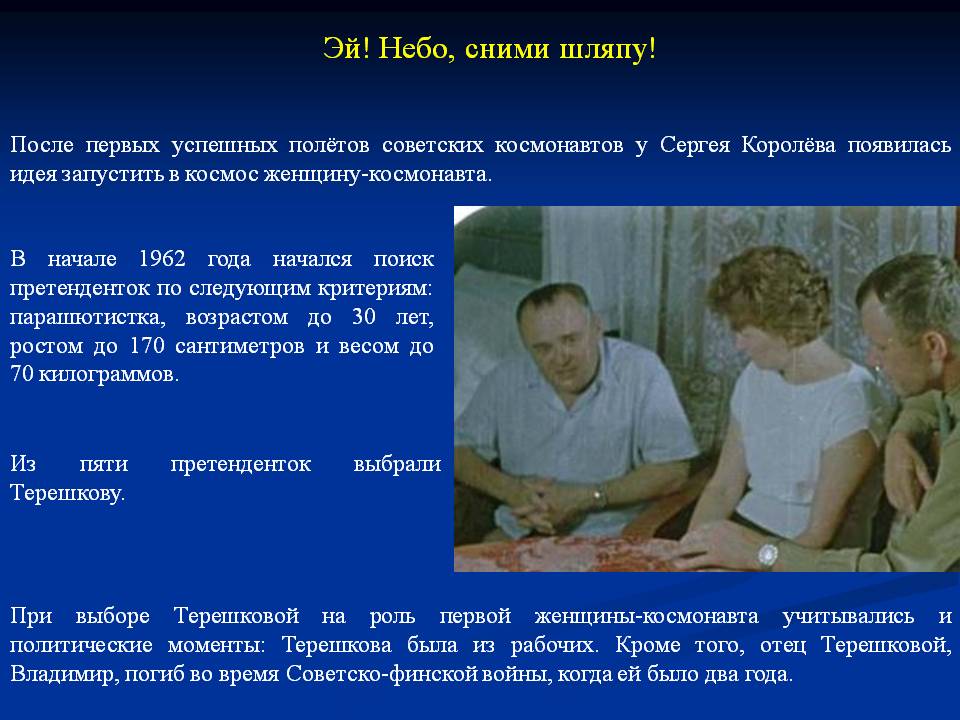 Эй! Небо, сними шляпу!

После первых успешных полётов советских космонавтов у Сергея Королёва появилась идея запустить в космос женщину-космонавта.

В начале 1962 года начался поиск претенденток по следующим критериям: парашютистка, возрастом до 30 лет, ростом до 170 сантиметров и весом до 70 килограммов.

Из пяти претенденток выбрали Терешкову.

При выборе Терешковой на роль первой женщины-космонавта учитывались и политические моменты: Терешкова была из рабочих. Кроме того, отец Терешковой, Владимир, погиб во время Советско-финской войны, когда ей было два года.